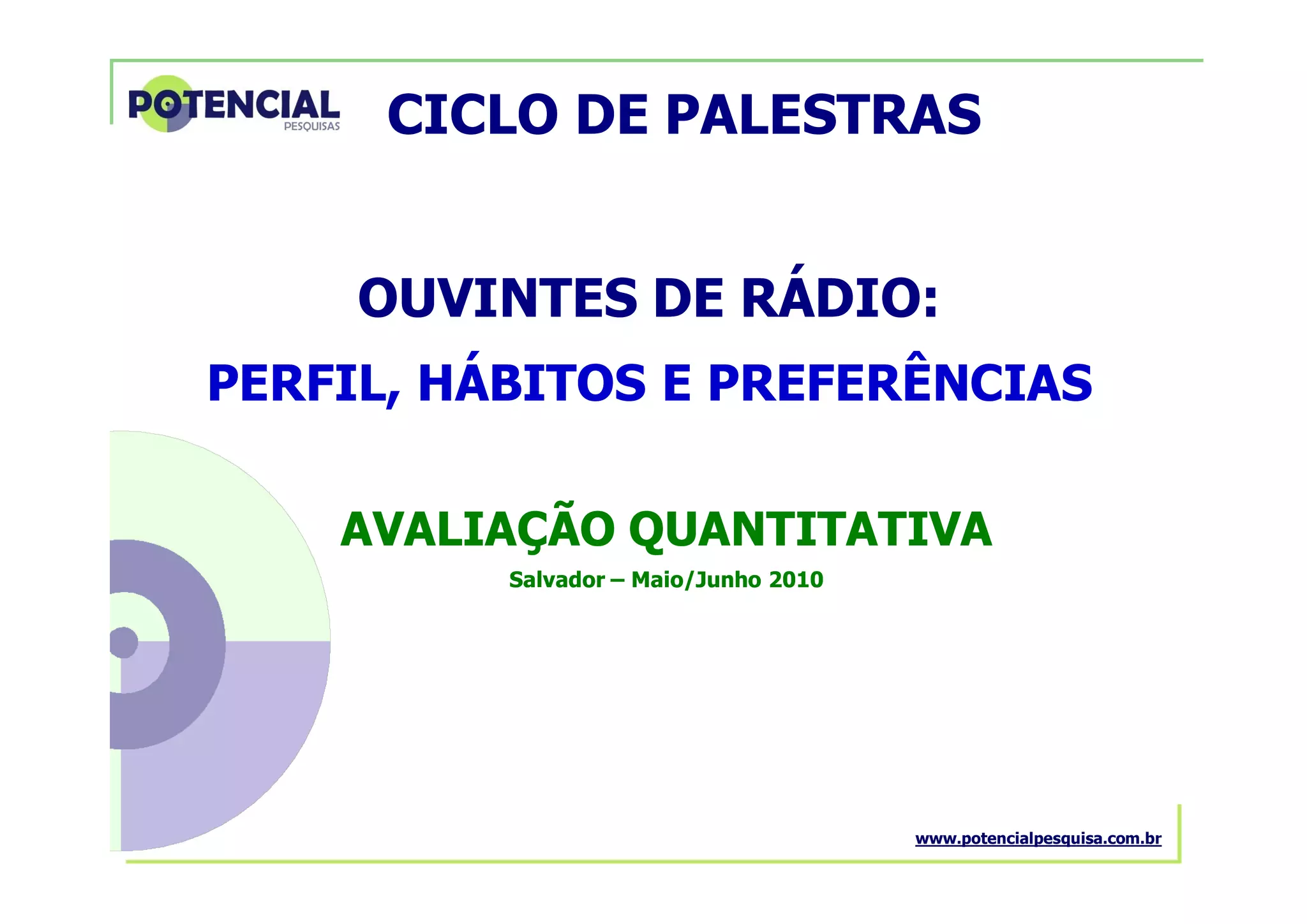 POTENCIAL
PESQUISAS

CICLO DE PALESTRAS

OUVINTES DE RÁDIO:

PERFIL, HÁBITOS E PREFERÊNCIAS

AVALIAÇÃO QUANTITATIVA

Salvador – Maio/Junho 2010

www.potencialpesquisa.com.br